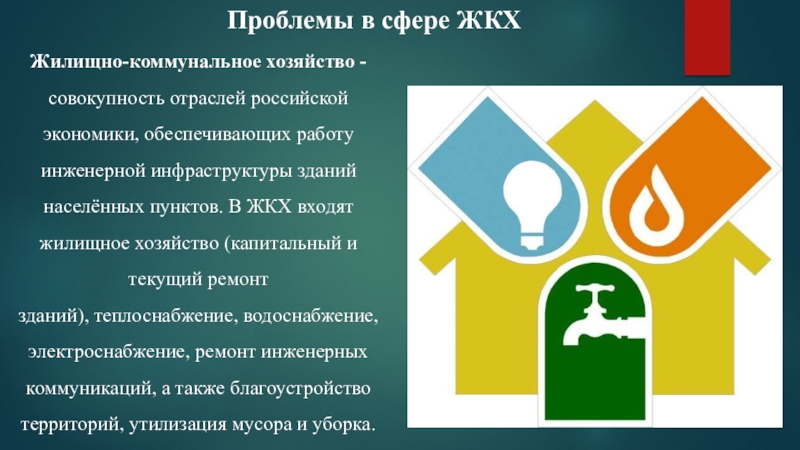 Проблемы в сфере ЖКХ

Жилищно-коммунальное хозяйство - совокупность отраслей российской экономики, обеспечивающих работу инженерной инфраструктуры зданий населённых пунктов. В ЖКХ входят жилищное хозяйство (капитальный и текущий ремонт зданий), теплоснабжение, водоснабжение, электроснабжение, ремонт инженерных коммуникаций, а также благоустройство территорий, утилизация мусора и уборка.